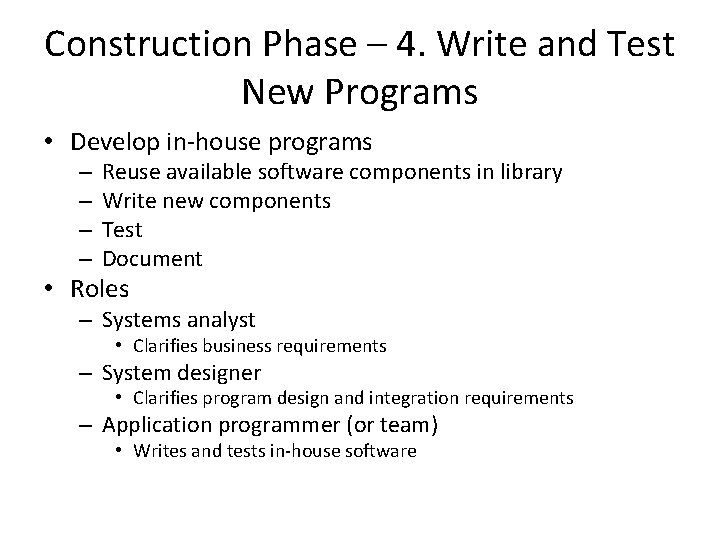 Construction Phase – 4. Write and Test New Programs

• Develop in-house programs
  – Reuse available software components in library
  – Write new components
  – Test
  – Document
• Roles
  – Systems analyst
    • Clarifies business requirements
  – System designer
    • Clarifies program design and integration requirements
  – Application programmer (or team)
    • Writes and tests in-house software